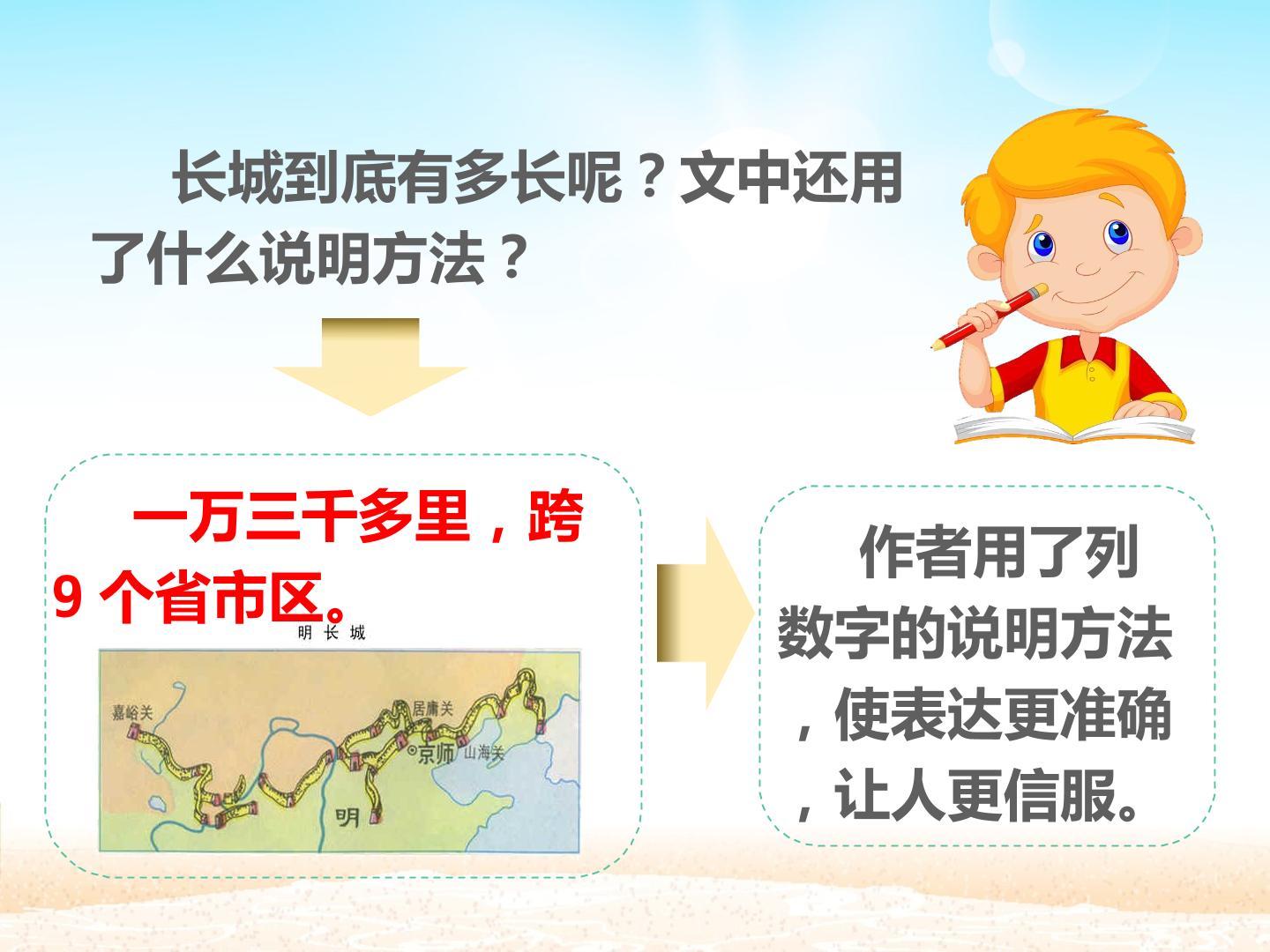 长城到底有多长呢？文中还用了什么说明方法？

一万三千多里，跨9个省市区。

明长城

嘉峪关

居庸关

京师

山海关

明

作者用了列数字的说明方法，使表达更准确，让人更信服。